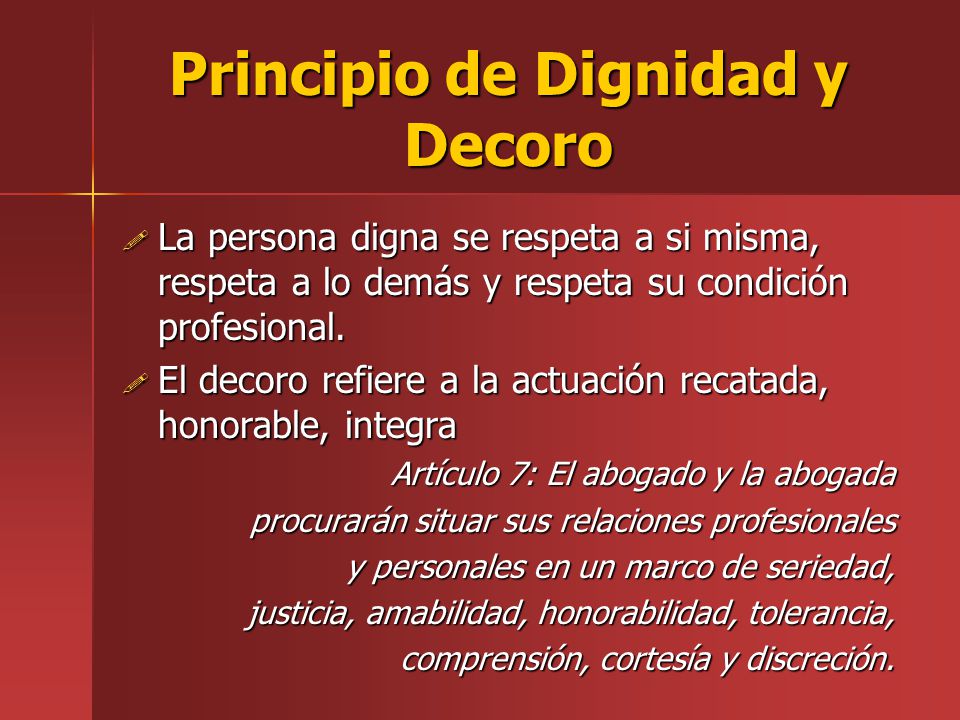 Principio de Dignidad y Decoro

La persona digna se respeta a si misma, respeta a lo demás y respeta su condición profesional.

El decoro refiere a la actuación recatada, honorable, integra

Artículo 7: El abogado y la abogada procurarán situar sus relaciones profesionales y personales en un marco de seriedad, justicia, amabilidad, honorabilidad, tolerancia, comprensión, cortesía y discreción.